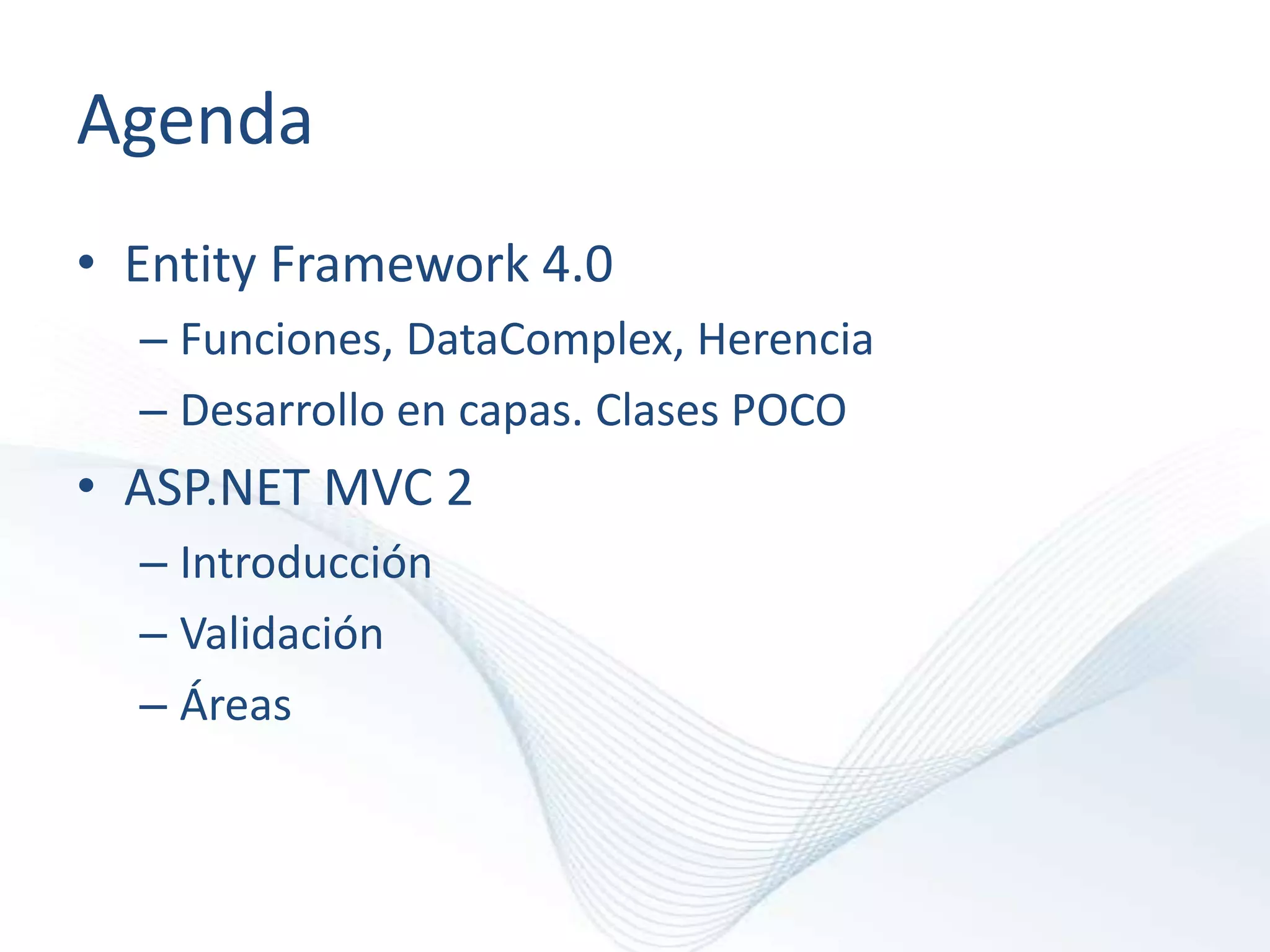 Agenda

• Entity Framework 4.0
– Funciones, DataComplex, Herencia
– Desarrollo en capas. Clases POCO
• ASP.NET MVC 2
– Introducción
– Validación
– Áreas